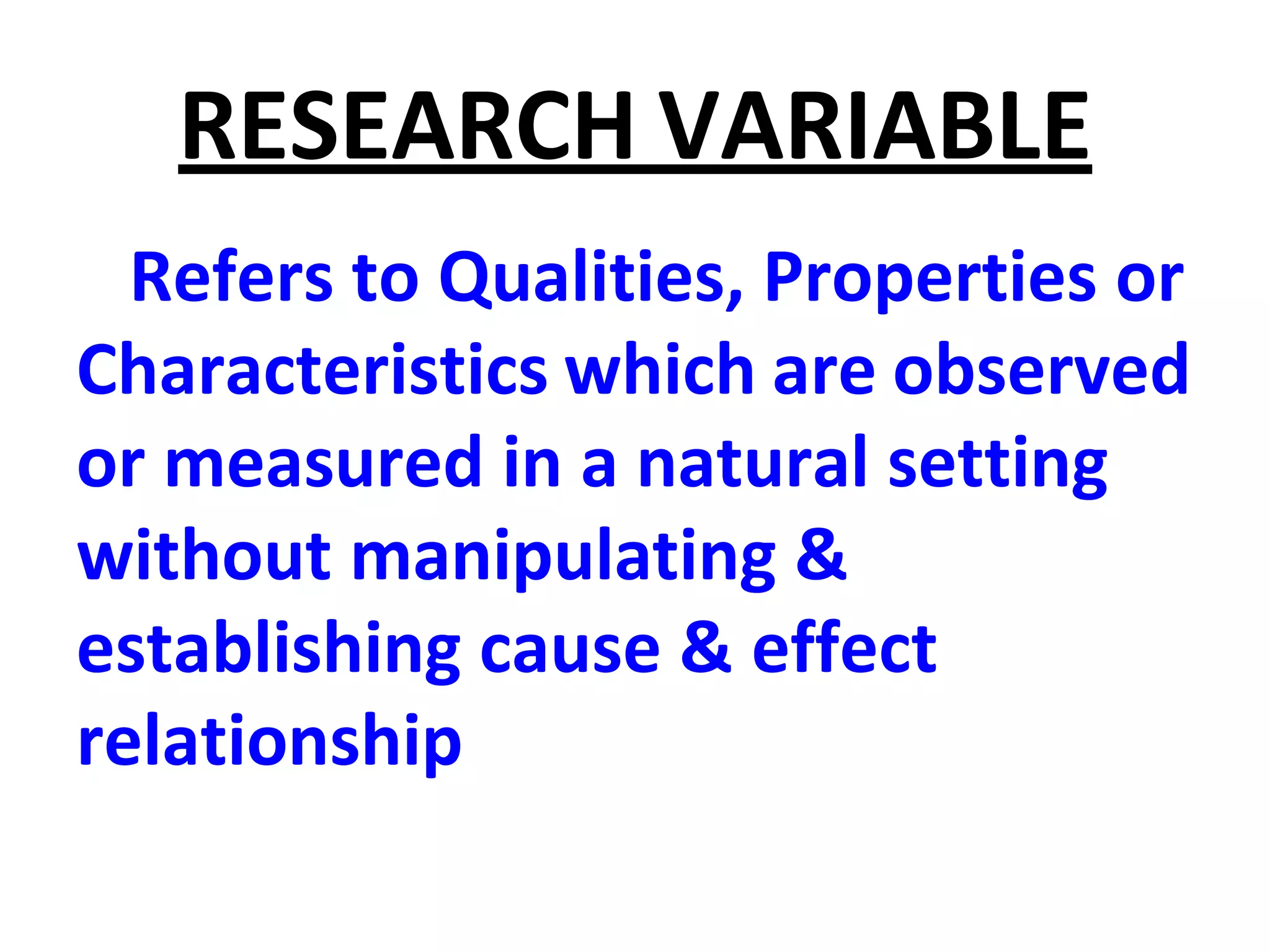 RESEARCH VARIABLE

Refers to Qualities, Properties or Characteristics which are observed or measured in a natural setting without manipulating & establishing cause & effect relationship